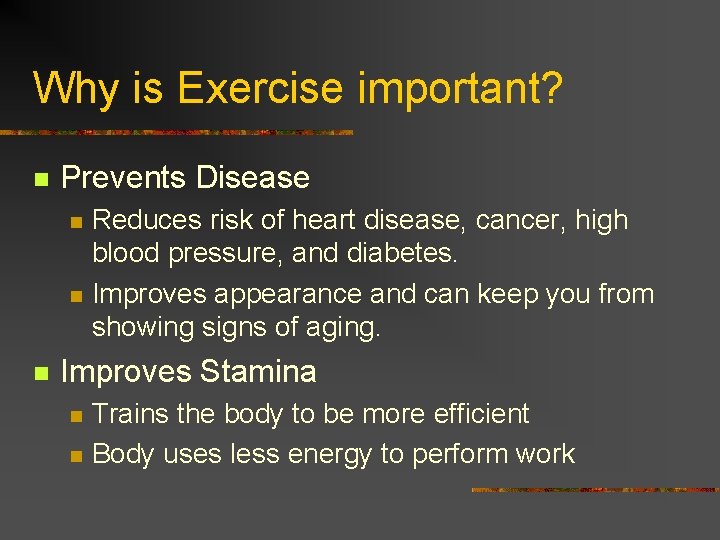 Why is Exercise important?

- Prevents Disease
  - Reduces risk of heart disease, cancer, high blood pressure, and diabetes.
  - Improves appearance and can keep you from showing signs of aging.
- Improves Stamina
  - Trains the body to be more efficient
  - Body uses less energy to perform work